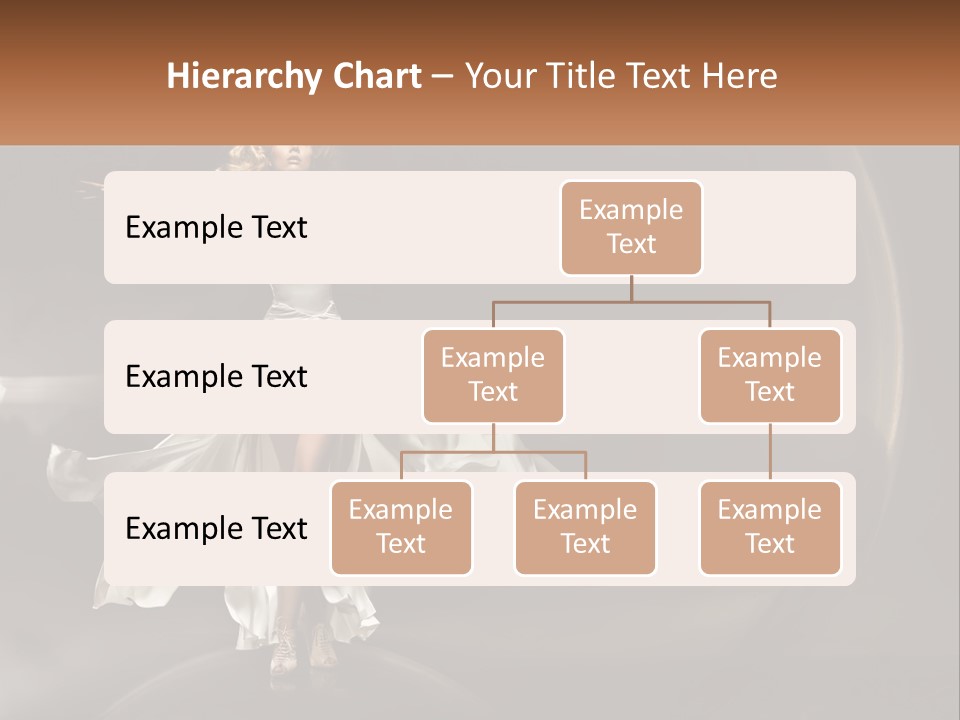 Hierarchy Chart – Your Title Text Here

Example Text

Example Text

Example Text

Example Text

Example Text

Example Text

Example Text

Example Text

Example Text